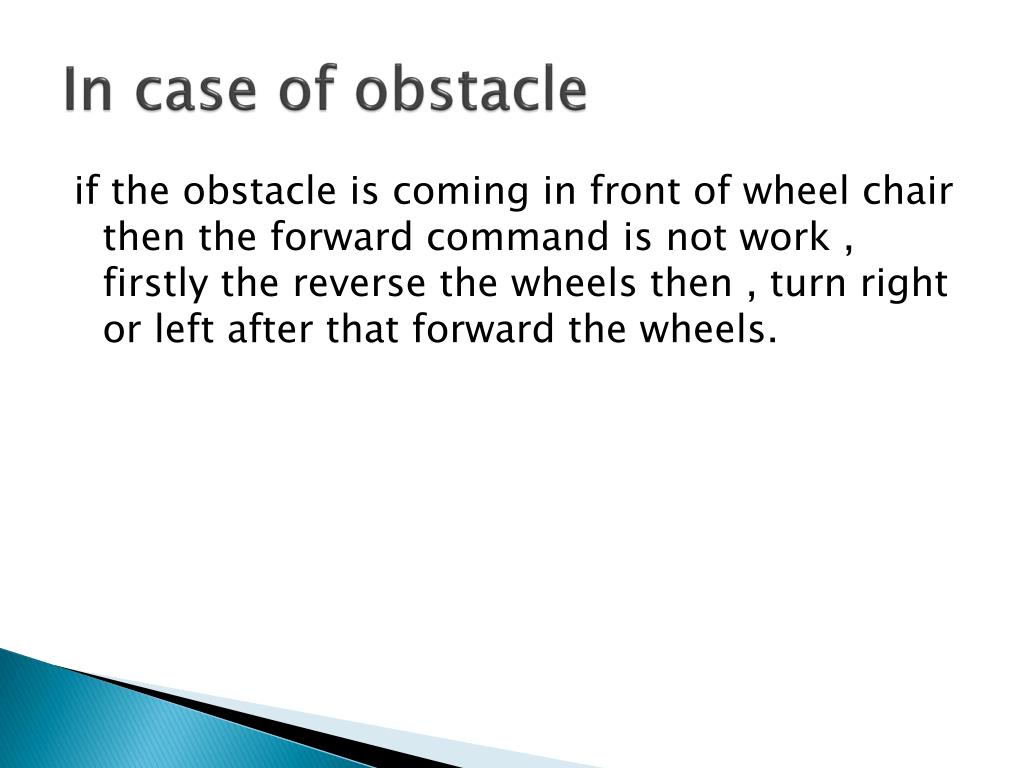 In case of obstacle

if the obstacle is coming in front of wheel chair then the forward command is not work , firstly the reverse the wheels then , turn right or left after that forward the wheels.